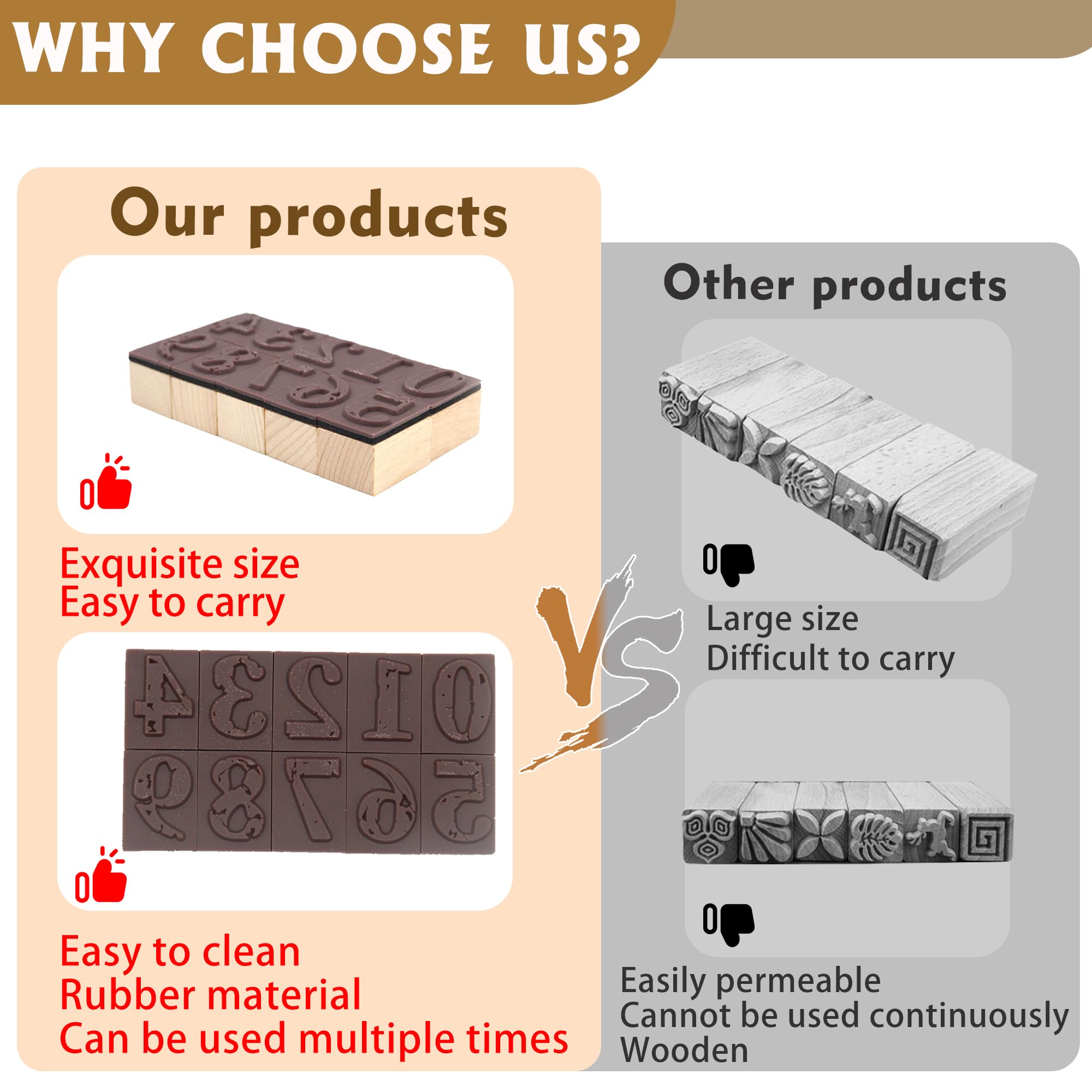 WHY CHOOSE US?

Our products

Exquisite size
Easy to carry

4 3 2 1 0
9 8 7 6 5

Easy to clean
Rubber material
Can be used multiple times

VS

Other products

Large size
Difficult to carry

Easily permeable
Cannot be used continuously
Wooden